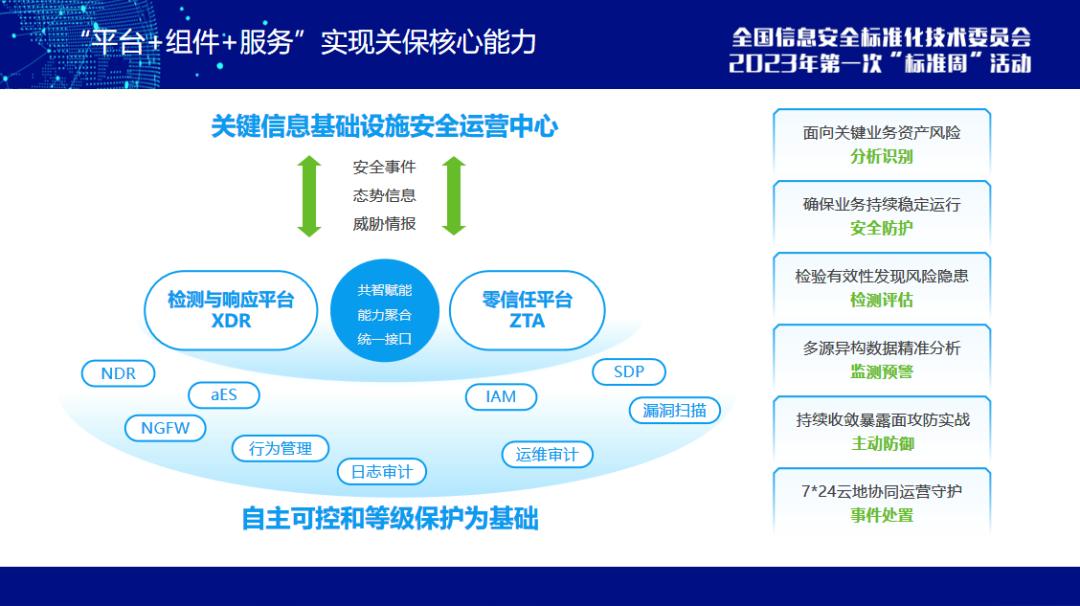 “平台+组件+服务”实现关保核心能力

全国信息安全标准化技术委员会
2023年第一次“标准周”活动

关键信息基础设施安全运营中心

安全事件
态势信息
威胁情报

检测与响应平台
XDR

共智赋能
能力聚合
统一接口

零信任平台
ZTA

NDR

aES

NGFW

行为管理

日志审计

IAM

SDP

漏洞扫描

运维审计

自主可控和等级保护为基础

面向关键业务资产风险
分析识别

确保业务持续稳定运行
安全防护

检验有效性发现风险隐患
检测评估

多源异构数据精准分析
监测预警

持续收敛暴露面攻防实战
主动防御

7*24云地协同运营守护
事件处置